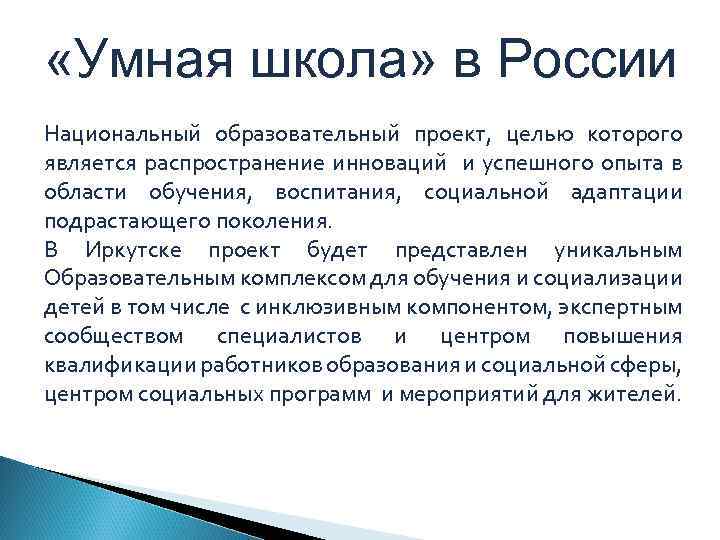 «Умная школа» в России

Национальный образовательный проект, целью которого является распространение инноваций и успешного опыта в области обучения, воспитания, социальной адаптации подрастающего поколения.
В Иркутске проект будет представлен уникальным Образовательным комплексом для обучения и социализации детей в том числе с инклюзивным компонентом, экспертным сообществом специалистов и центром повышения квалификации работников образования и социальной сферы, центром социальных программ и мероприятий для жителей.